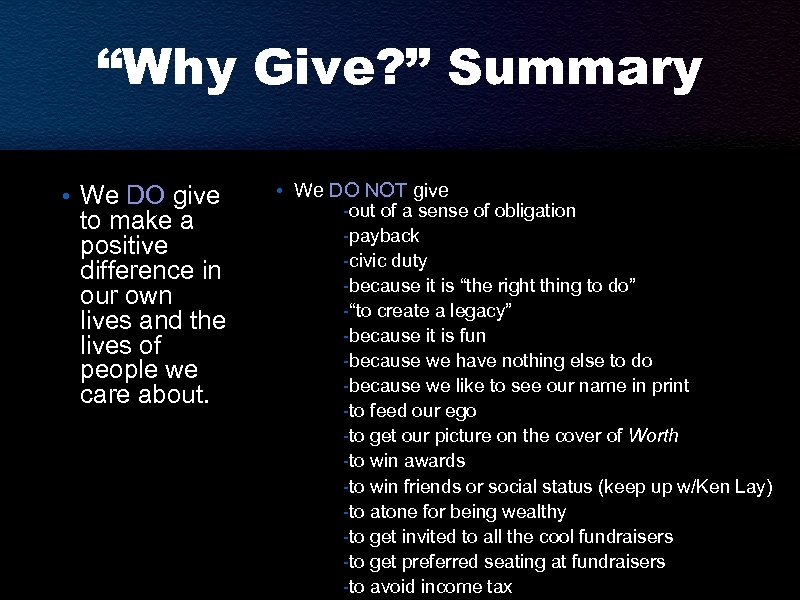 “Why Give?” Summary

• We DO give to make a positive difference in our own lives and the lives of people we care about.

• We DO NOT give
-out of a sense of obligation
-payback
-civic duty
-because it is “the right thing to do”
-“to create a legacy”
-because it is fun
-because we have nothing else to do
-because we like to see our name in print
-to feed our ego
-to get our picture on the cover of Worth
-to win awards
-to win friends or social status (keep up w/Ken Lay)
-to atone for being wealthy
-to get invited to all the cool fundraisers
-to get preferred seating at fundraisers
-to avoid income tax